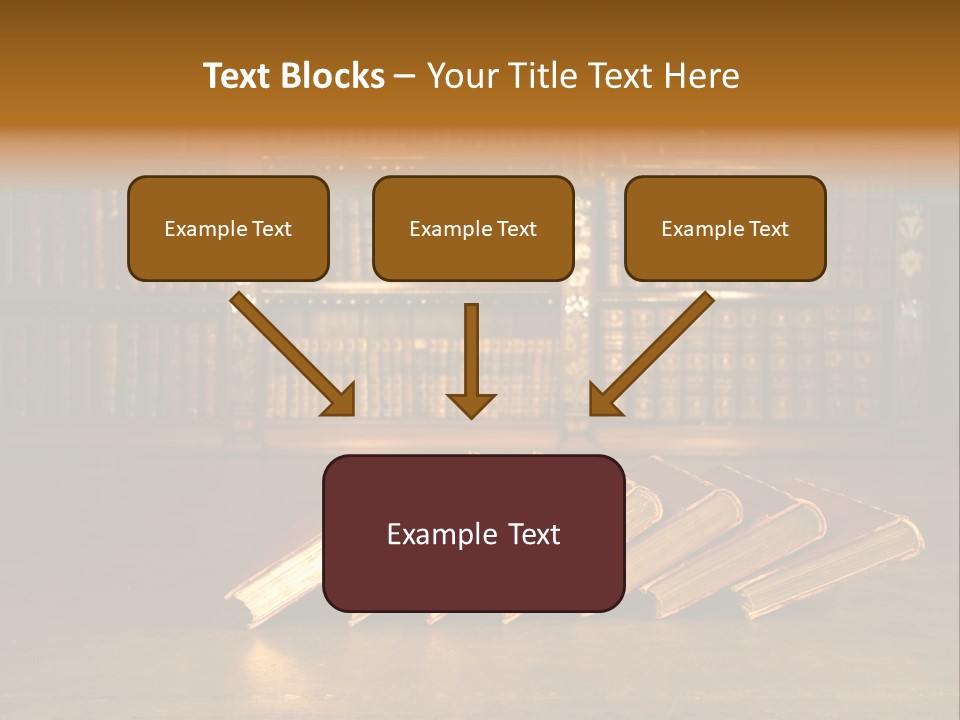 Text Blocks – Your Title Text Here

Example Text

Example Text

Example Text

Example Text